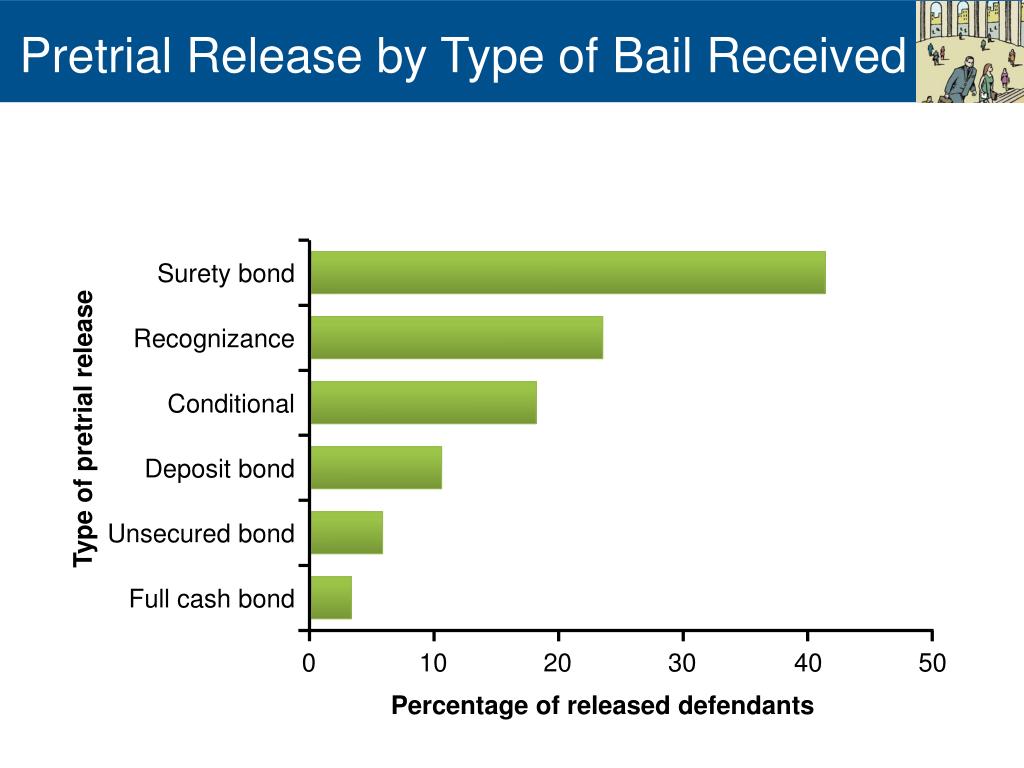 Pretrial Release by Type of Bail Received

Type of pretrial release

Surety bond
Recognizance
Conditional
Deposit bond
Unsecured bond
Full cash bond

0 10 20 30 40 50

Percentage of released defendants